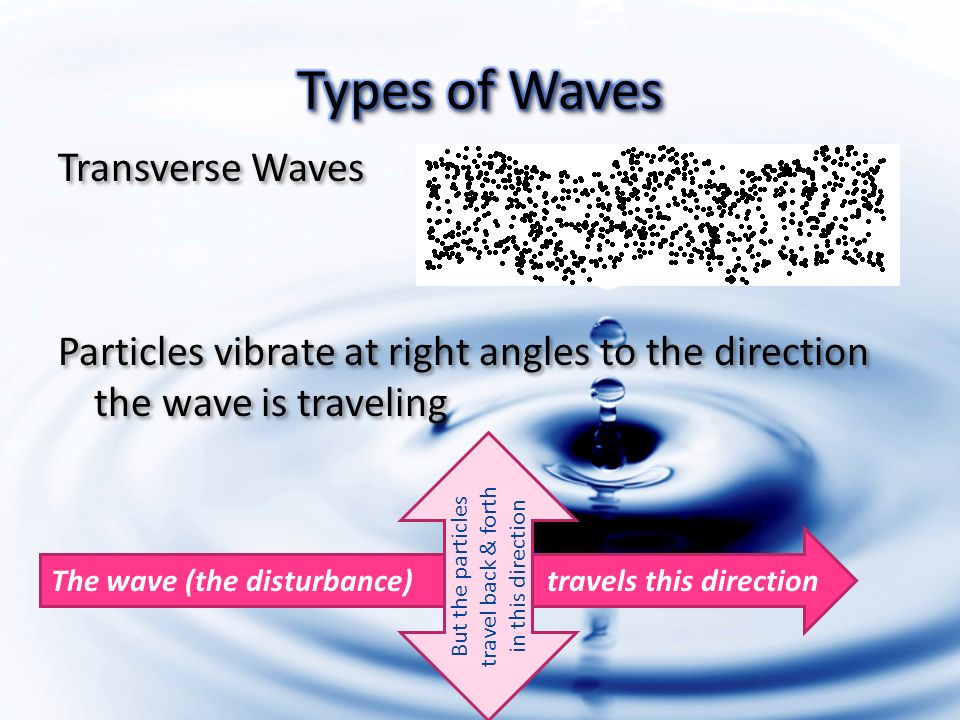 Types of Waves

Transverse Waves

Particles vibrate at right angles to the direction the wave is traveling

The wave (the disturbance)

But the particles travel back & forth in this direction

travels this direction